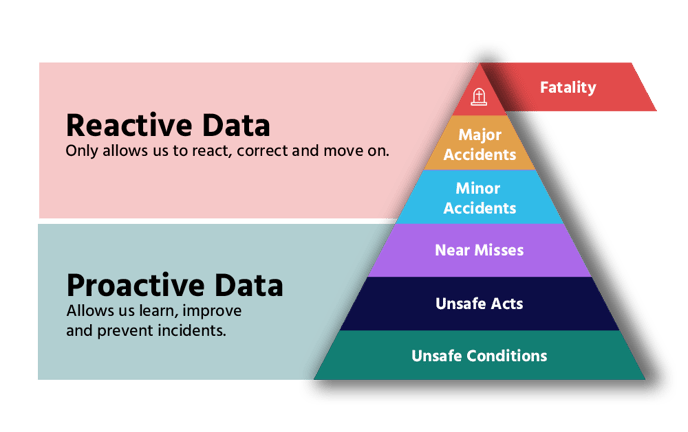 Reactive Data
Only allows us to react, correct and move on.

Proactive Data
Allows us learn, improve and prevent incidents.

Fatality

Major Accidents

Minor Accidents

Near Misses

Unsafe Acts

Unsafe Conditions